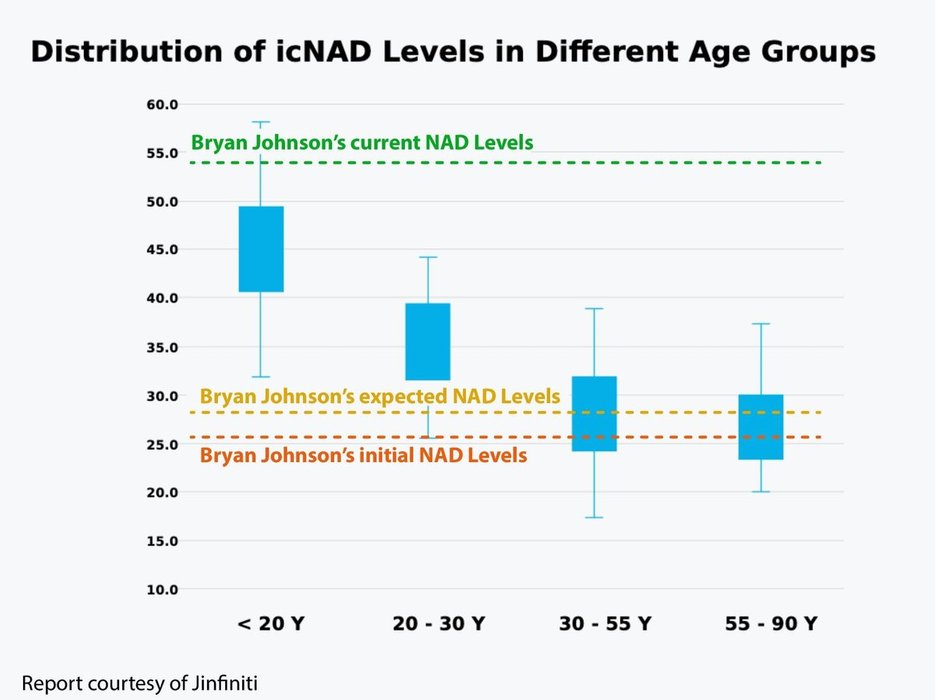 Distribution of icNAD Levels in Different Age Groups

60.0
55.0
50.0
45.0
40.0
35.0
30.0
25.0
20.0
15.0
10.0

Bryan Johnson's current NAD Levels
Bryan Johnson's expected NAD Levels
Bryan Johnson's initial NAD Levels

< 20 Y
20 - 30 Y
30 - 55 Y
55 - 90 Y

Report courtesy of Jinfiniti